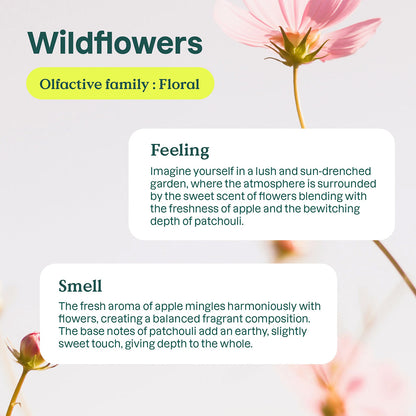 Wildflowers

Olfactive family : Floral

Feeling

Imagine yourself in a lush and sun-drenched garden, where the atmosphere is surrounded by the sweet scent of flowers blending with the freshness of apple and the bewitching depth of patchouli.

Smell

The fresh aroma of apple mingles harmoniously with flowers, creating a balanced fragrant composition. The base notes of patchouli add an earthy, slightly sweet touch, giving depth to the whole.